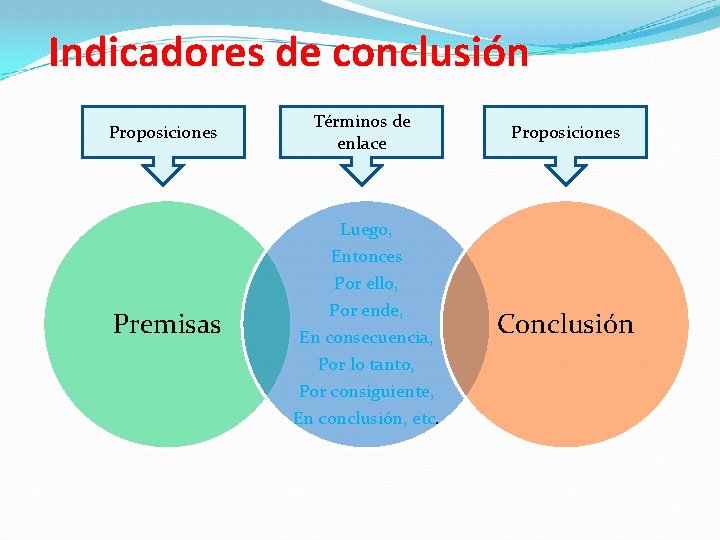 Indicadores de conclusión

Proposiciones

Términos de enlace

Proposiciones

Premisas

Luego,
Entonces
Por ello,
Por ende,
En consecuencia,
Por lo tanto,
Por consiguiente,
En conclusión, etc.

Conclusión